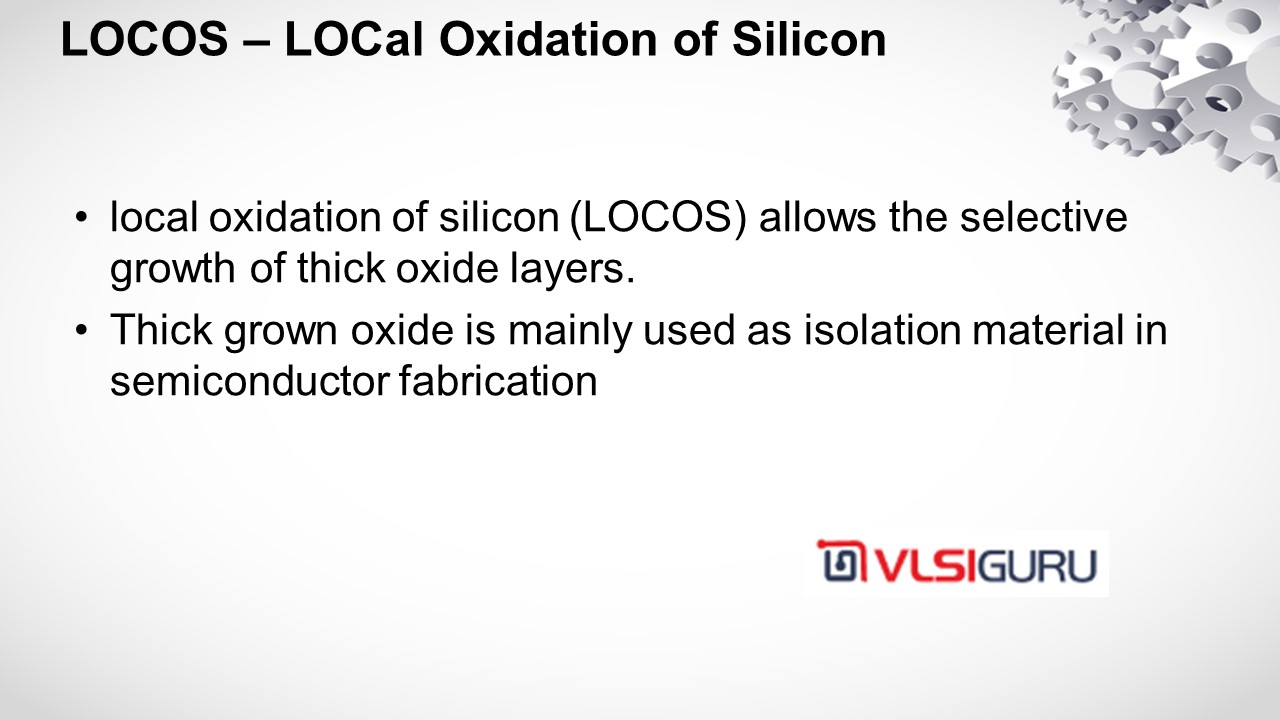 LOCOS – LOCal Oxidation of Silicon

• local oxidation of silicon (LOCOS) allows the selective growth of thick oxide layers.

• Thick grown oxide is mainly used as isolation material in semiconductor fabrication

VLSIGURU